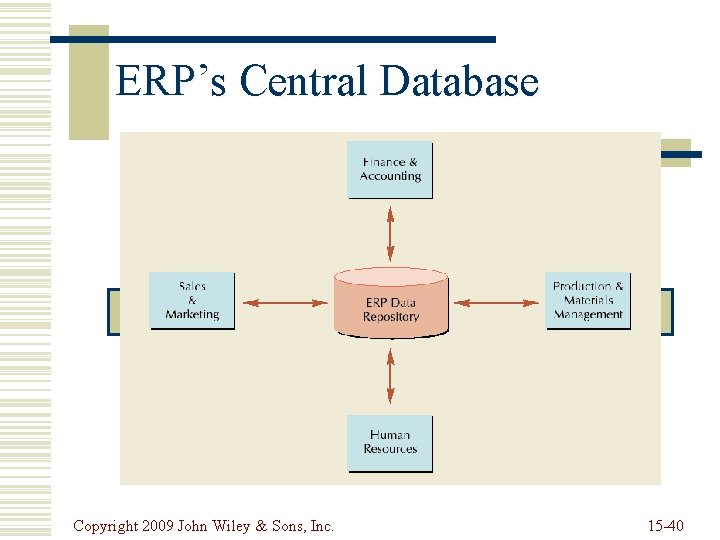 ERP's Central Database

Finance & Accounting

Sales & Marketing

ERP Data Repository

Production & Materials Management

Human Resources

Copyright 2009 John Wiley & Sons, Inc.

15-40